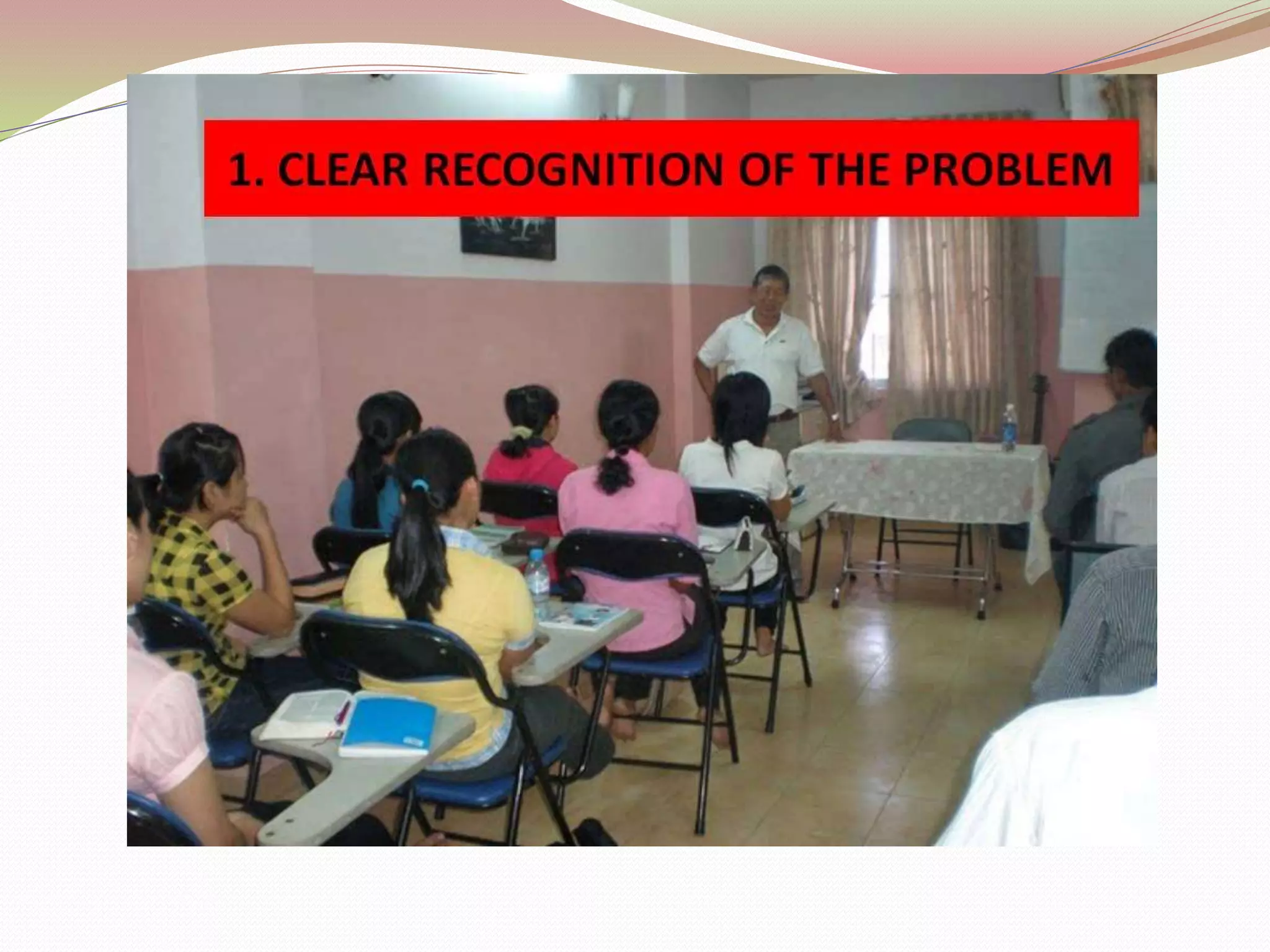 1. CLEAR RECOGNITION OF THE PROBLEM